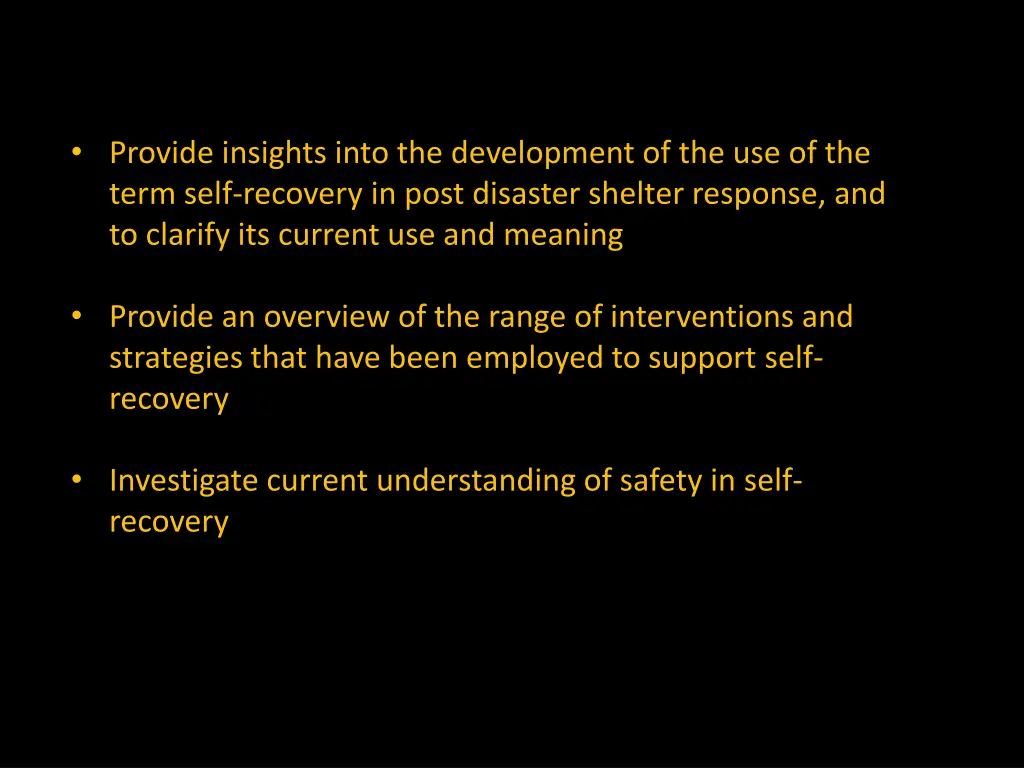 • Provide insights into the development of the use of the term self-recovery in post disaster shelter response, and to clarify its current use and meaning

• Provide an overview of the range of interventions and strategies that have been employed to support self-recovery

• Investigate current understanding of safety in self-recovery